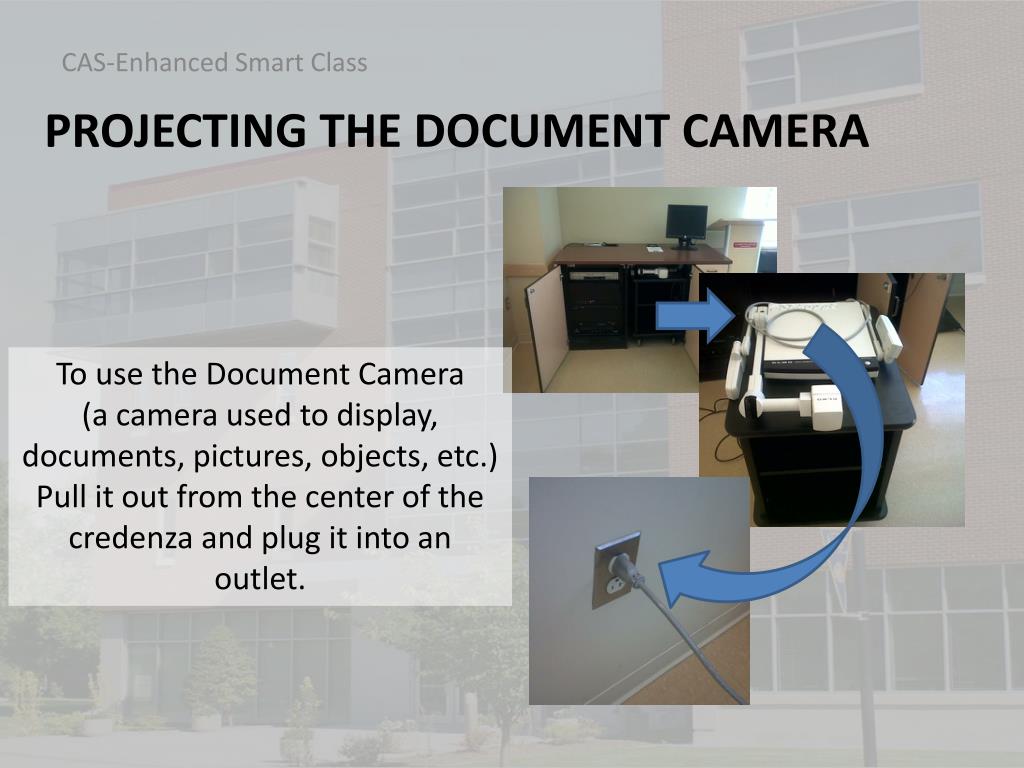 CAS-Enhanced Smart Class

PROJECTING THE DOCUMENT CAMERA

To use the Document Camera (a camera used to display, documents, pictures, objects, etc.) Pull it out from the center of the credenza and plug it into an outlet.